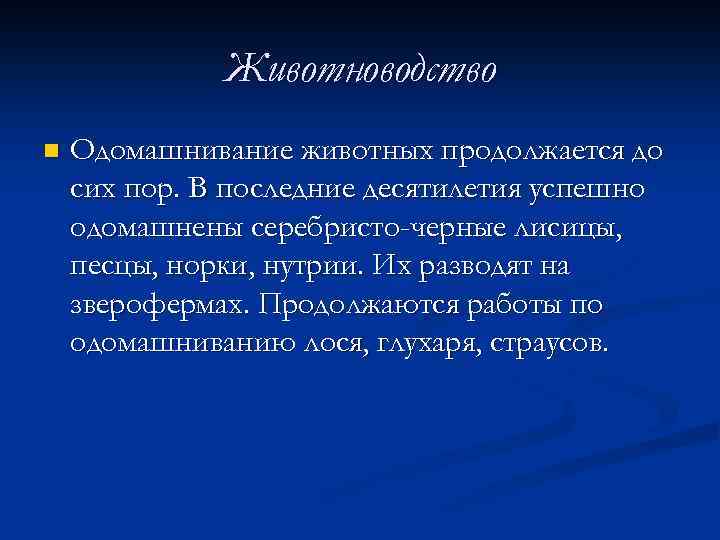 Животноводство

Одомашнивание животных продолжается до сих пор. В последние десятилетия успешно одомашнены серебристо-черные лисицы, песцы, норки, нутрии. Их разводят на зверофермах. Продолжаются работы по одомашниванию лося, глухаря, страусов.